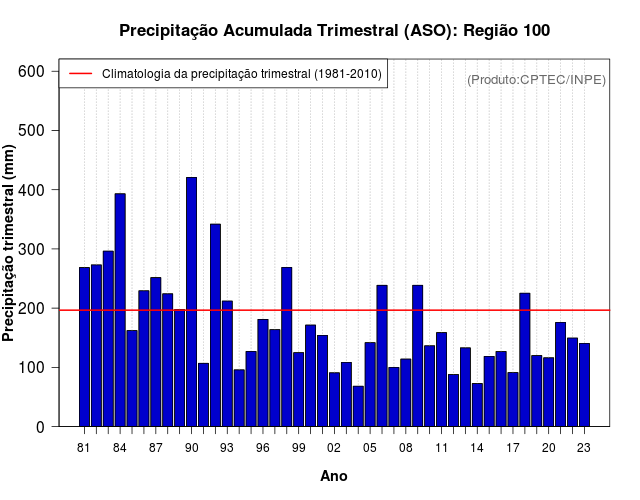 Precipitação Acumulada Trimestral (ASO): Região 100

Climatologia da precipitação trimestral (1981-2010)

(Produto:CPTEC/INPE)

Precipitação trimestral (mm)

600
500
400
300
200
100
0

81 84 87 90 93 96 99 02 05 08 11 14 17 20 23

Ano